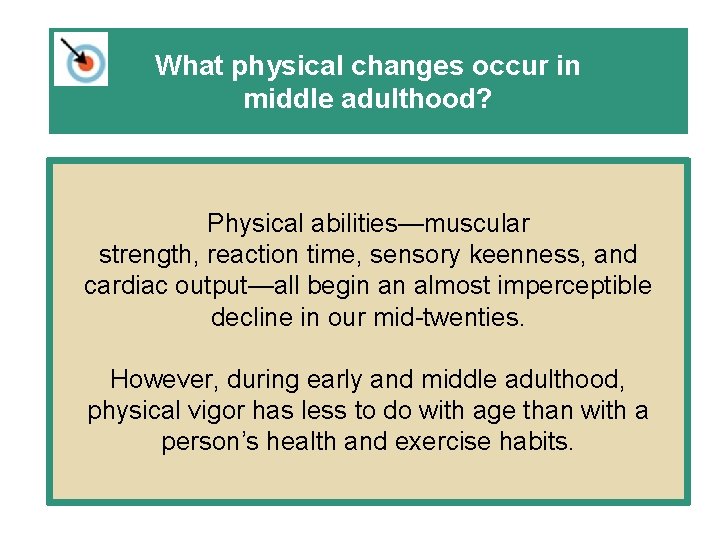 What physical changes occur in middle adulthood?

Physical abilities—muscular strength, reaction time, sensory keenness, and cardiac output—all begin an almost imperceptible decline in our mid-twenties.

However, during early and middle adulthood, physical vigor has less to do with age than with a person's health and exercise habits.